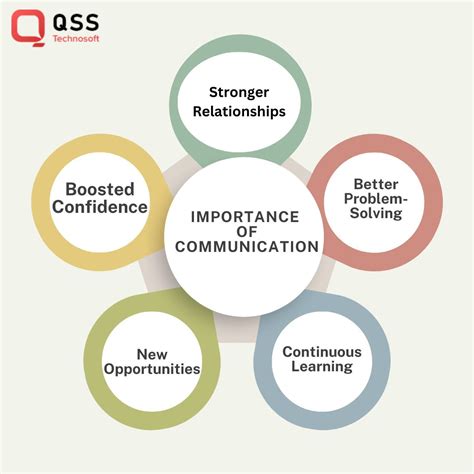 QSS
Technosoft

IMPORTANCE OF COMMUNICATION

Stronger Relationships

Better Problem-Solving

Continuous Learning

New Opportunities

Boosted Confidence